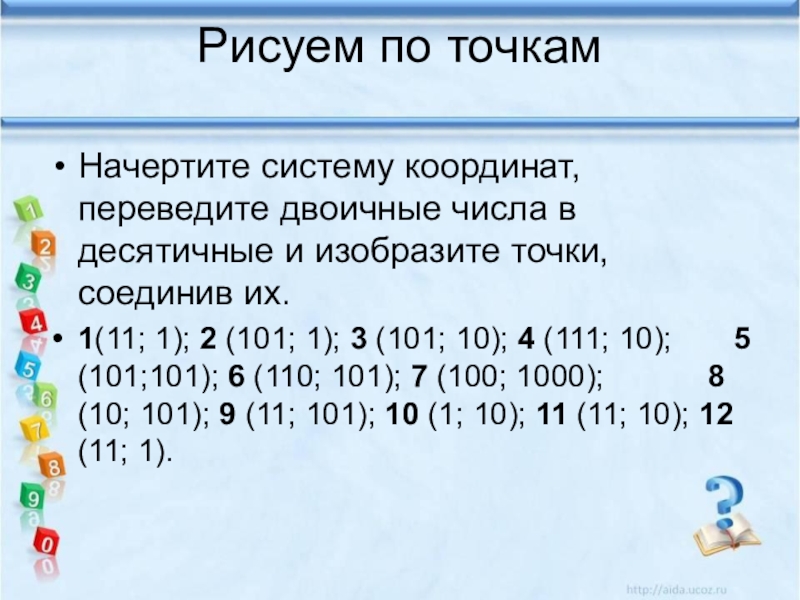 Рисуем по точкам

• Начертите систему координат, переведите двоичные числа в десятичные и изобразите точки, соединив их.

• 1(11; 1); 2 (101; 1); 3 (101; 10); 4 (111; 10); 5 (101;101); 6 (110; 101); 7 (100; 1000); 8 (10; 101); 9 (11; 101); 10 (1; 10); 11 (11; 10); 12 (11; 1).

1
2
3
4
5
6
7
8
9
0

?

http://aida.ucoz.ru